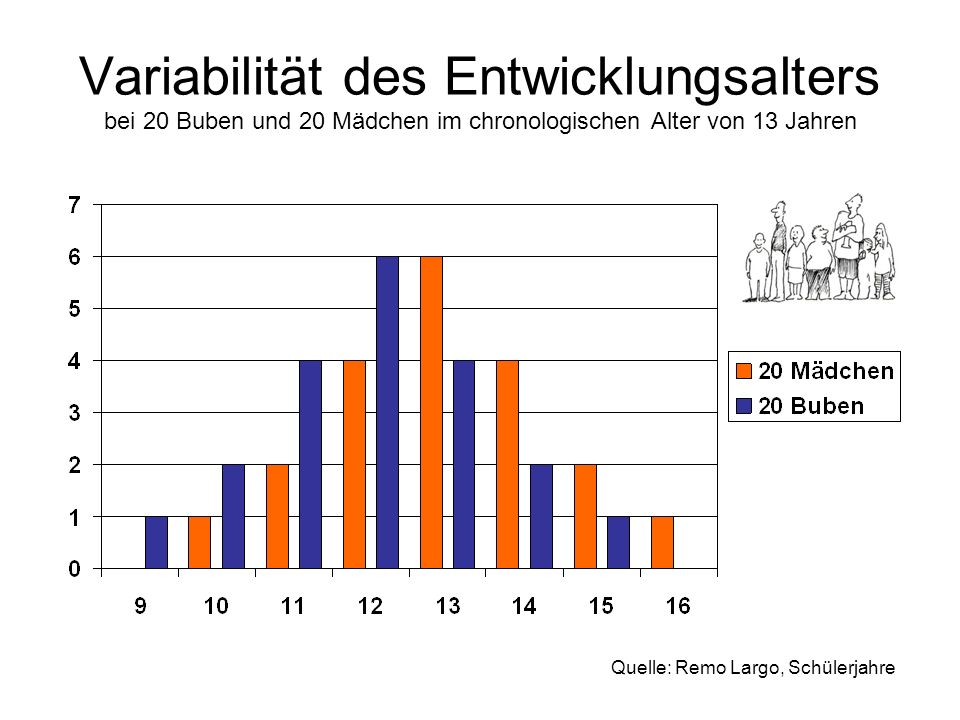 Variabilität des Entwicklungsalters
bei 20 Buben und 20 Mädchen im chronologischen Alter von 13 Jahren

7
6
5
4
3
2
1
0

9 10 11 12 13 14 15 16

20 Mädchen
20 Buben

Quelle: Remo Largo, Schülerjahre